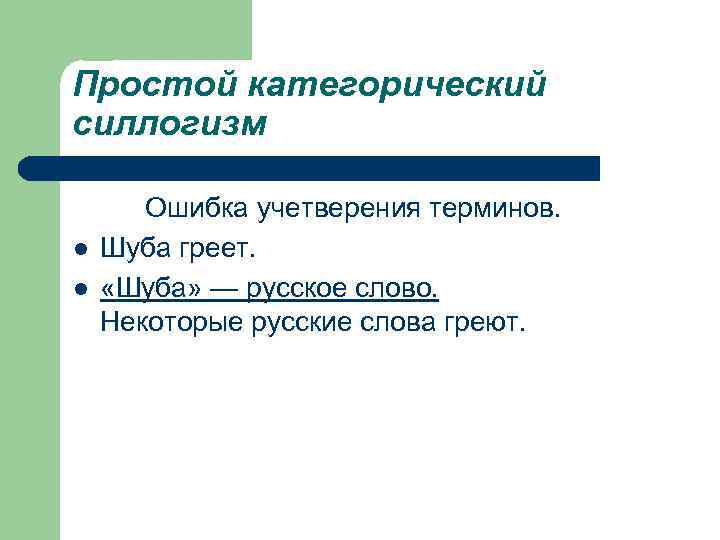 Простой категорический силлогизм

Ошибка учетверения терминов.

- Шуба греет.
- «Шуба» — русское слово.
Некоторые русские слова греют.